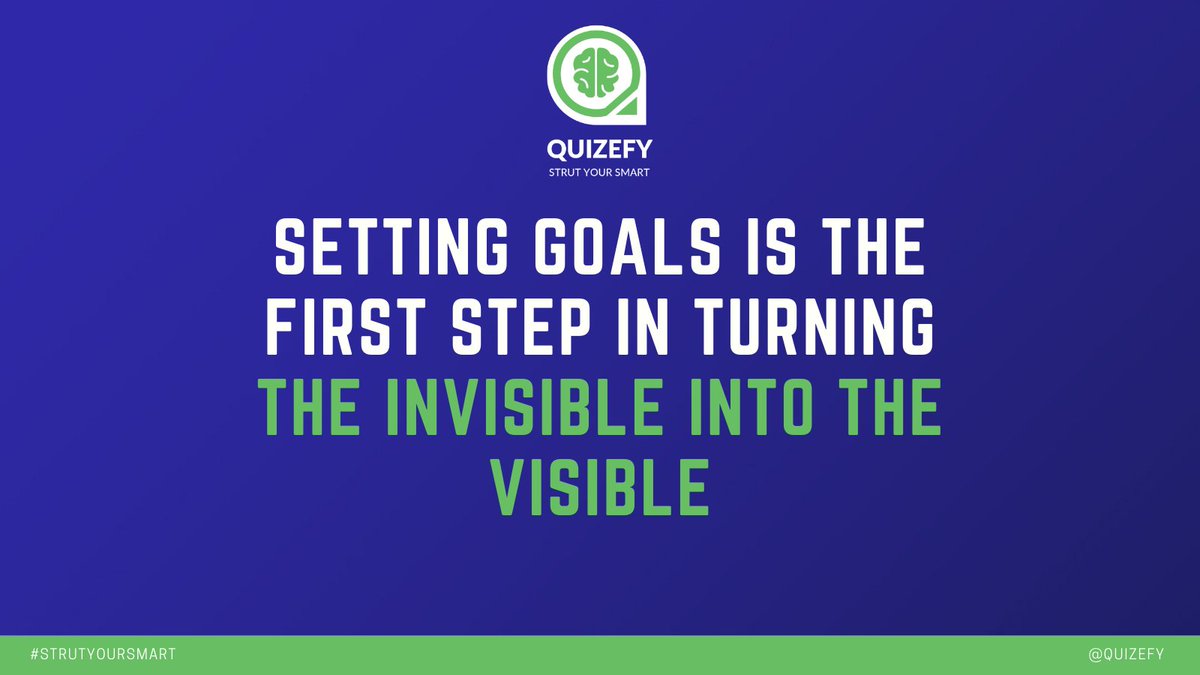 QUIZEFY
STRUT YOUR SMART

SETTING GOALS IS THE FIRST STEP IN TURNING THE INVISIBLE INTO THE VISIBLE

#STRUTYOURSMART

@QUIZEFY